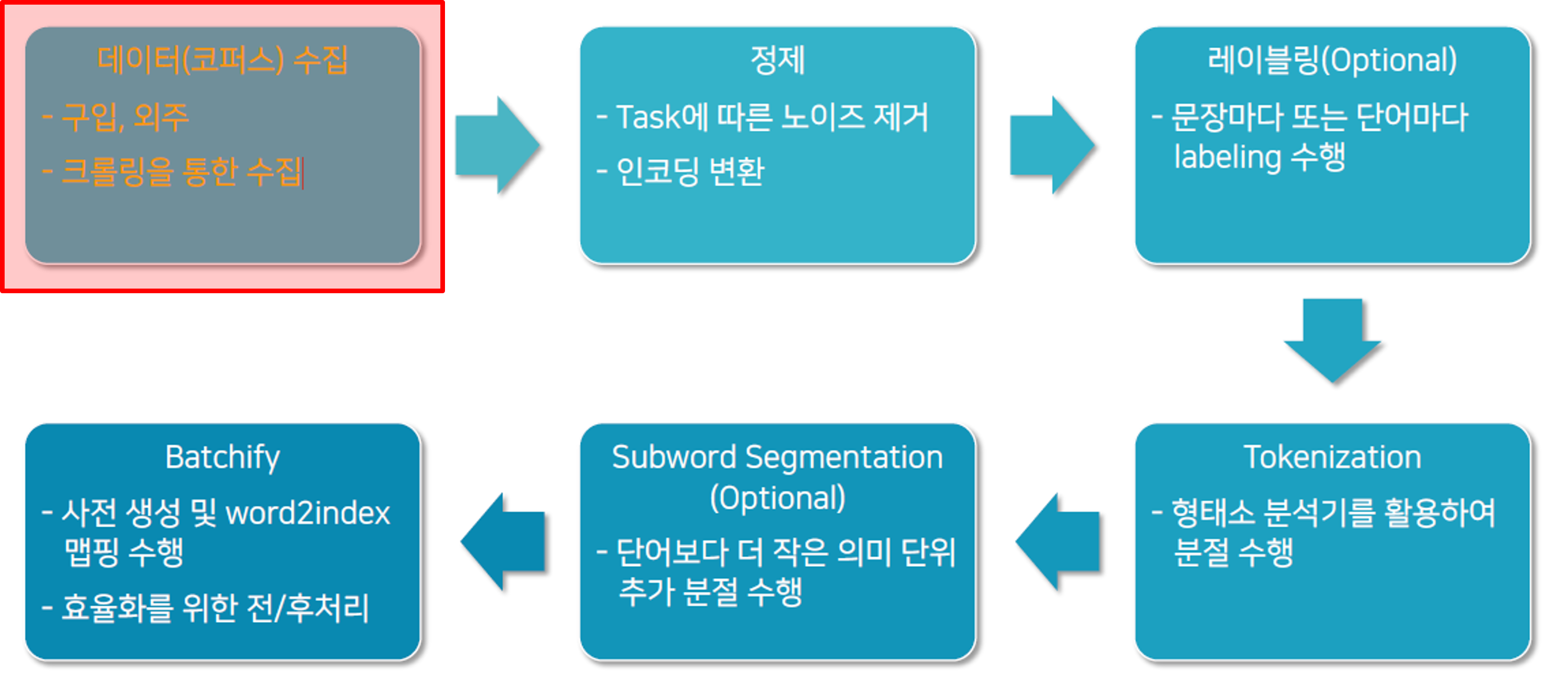 데이터(코퍼스) 수집

- 구입, 외주

- 크롤링을 통한 수집

정제

- Task에 따른 노이즈 제거

- 인코딩 변환

레이블링(Optional)

- 문장마다 또는 단어마다 labeling 수행

Tokenization

- 형태소 분석기를 활용하여 분절 수행

Subword Segmentation (Optional)

- 단어보다 더 작은 의미 단위 추가 분절 수행

Batchify

- 사전 생성 및 word2index 맵핑 수행

- 효율화를 위한 전/후처리